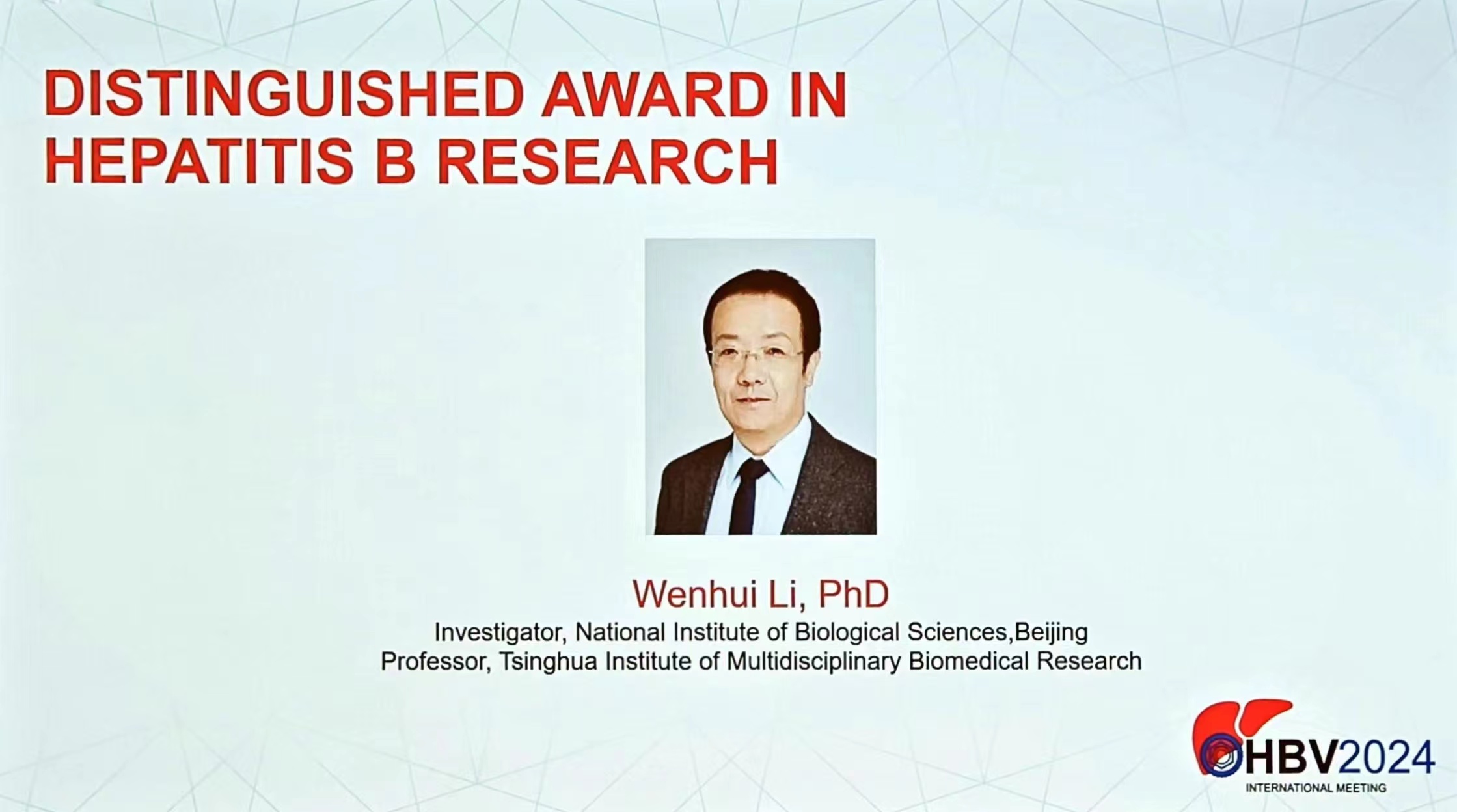 DISTINGUISHED AWARD IN HEPATITIS B RESEARCH

Wenhui Li, PhD

Investigator, National Institute of Biological Sciences,Beijing
Professor, Tsinghua Institute of Multidisciplinary Biomedical Research

HBV2024
INTERNATIONAL MEETING